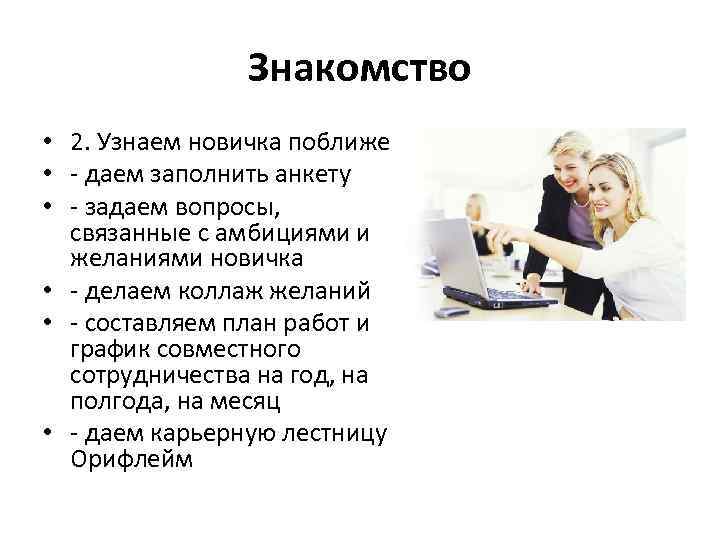 Знакомство

• 2. Узнаем новичка поближе
• - даем заполнить анкету
• - задаем вопросы, связанные с амбициями и желаниями новичка
• - делаем коллаж желаний
• - составляем план работ и график совместного сотрудничества на год, на полгода, на месяц
• - даем карьерную лестницу Орифлейм